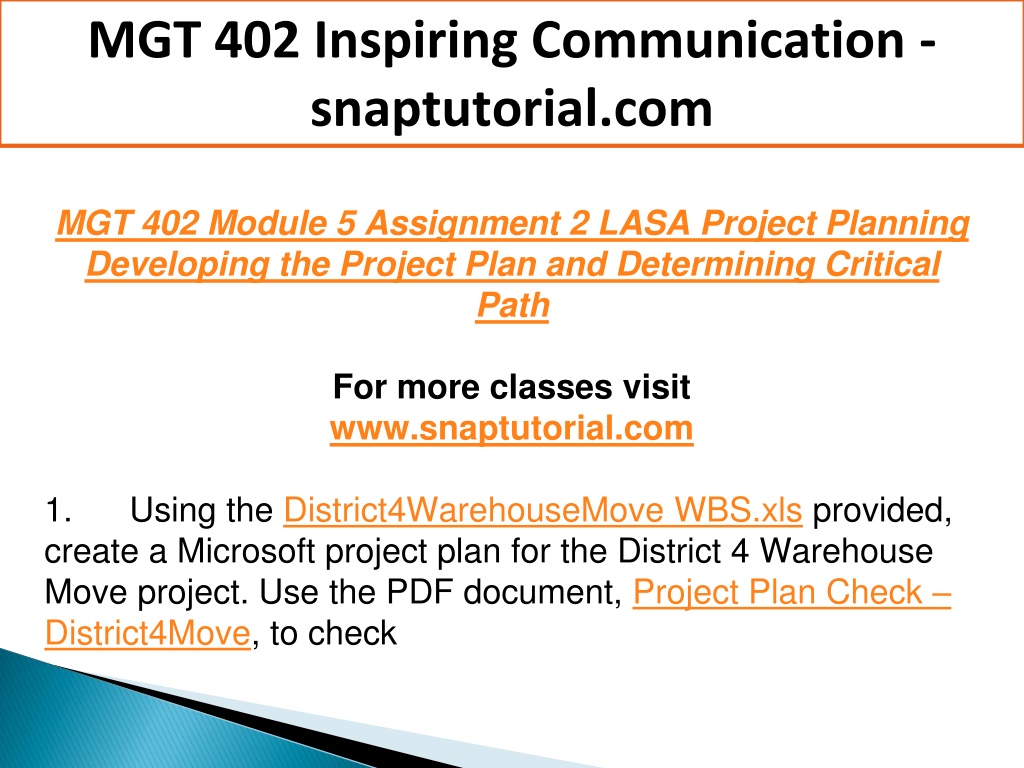 MGT 402 Inspiring Communication - snaptutorial.com

MGT 402 Module 5 Assignment 2 LASA Project Planning Developing the Project Plan and Determining Critical Path

For more classes visit
www.snaptutorial.com

1. Using the District4WarehouseMove WBS.xls provided, create a Microsoft project plan for the District 4 Warehouse Move project. Use the PDF document, Project Plan Check – District4Move, to check